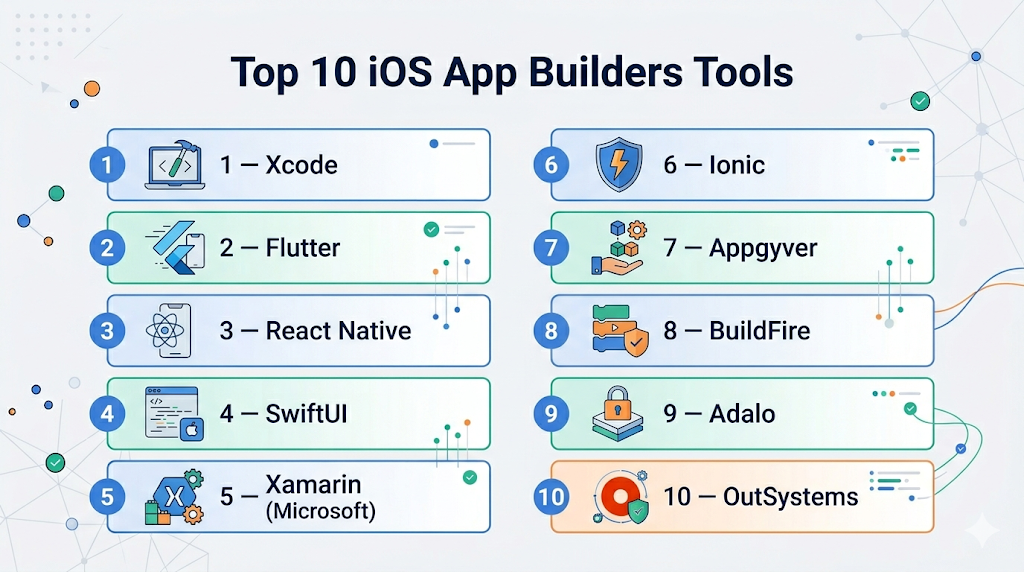 Top 10 iOS App Builders Tools

1 1 — Xcode

2 2 — Flutter

3 3 — React Native

4 4 — SwiftUI

5 5 — Xamarin (Microsoft)

6 6 — Ionic

7 7 — Appgyver

8 8 — BuildFire

9 9 — Adalo

10 10 — OutSystems